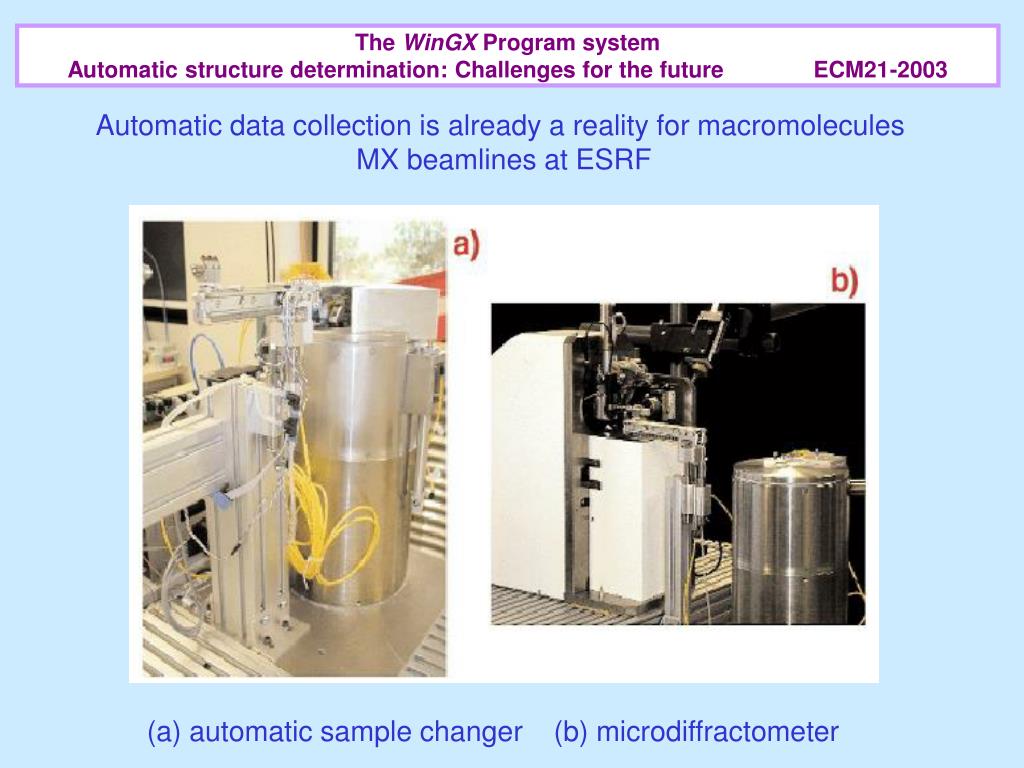 The WinGX Program system
Automatic structure determination: Challenges for the future ECM21-2003

Automatic data collection is already a reality for macromolecules
MX beamlines at ESRF

a)

b)

(a) automatic sample changer (b) microdiffractometer